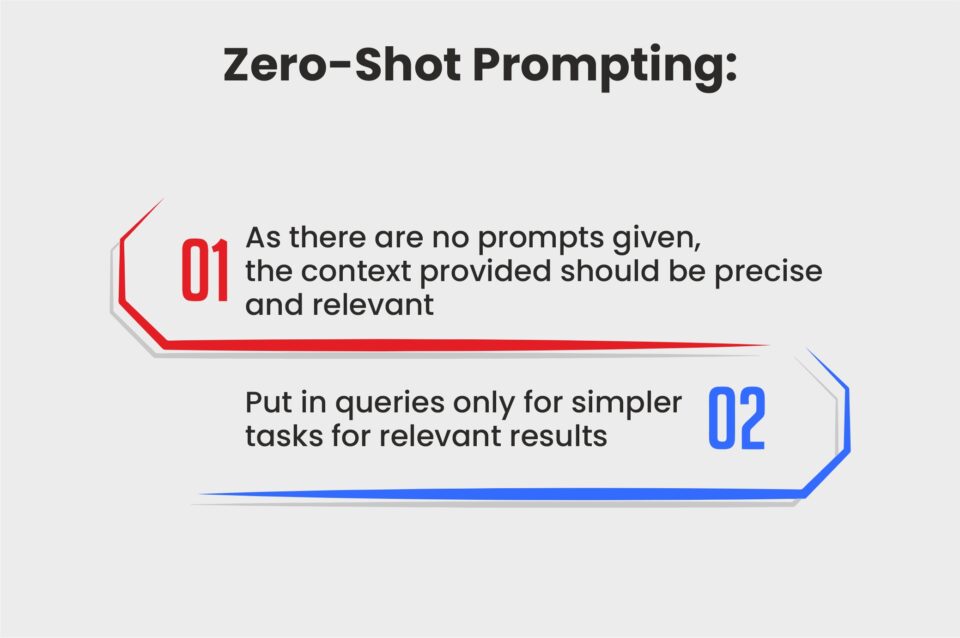 Zero-Shot Prompting:

01 As there are no prompts given, the context provided should be precise and relevant

Put in queries only for simpler tasks for relevant results 02